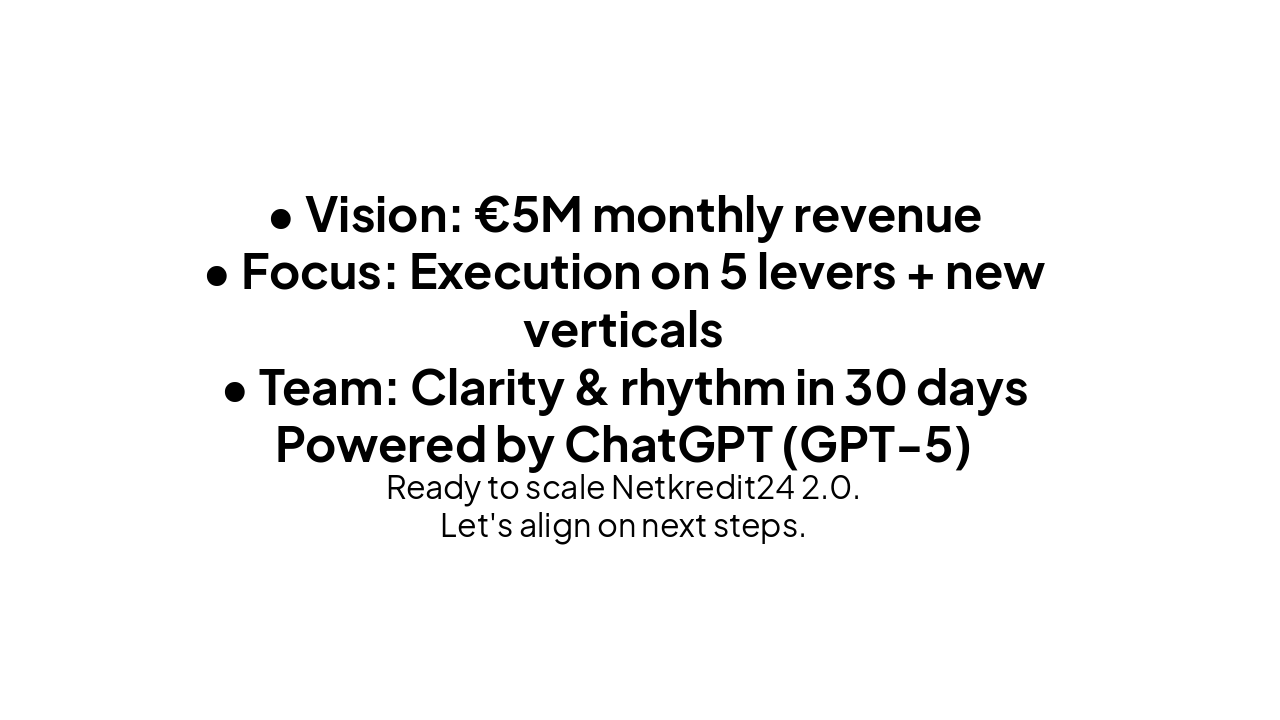 • Vision: €5M monthly revenue
• Focus: Execution on 5 levers + new verticals
• Team: Clarity & rhythm in 30 days
Powered by ChatGPT (GPT-5)
Ready to scale Netkredit24 2.0.
Let's align on next steps.